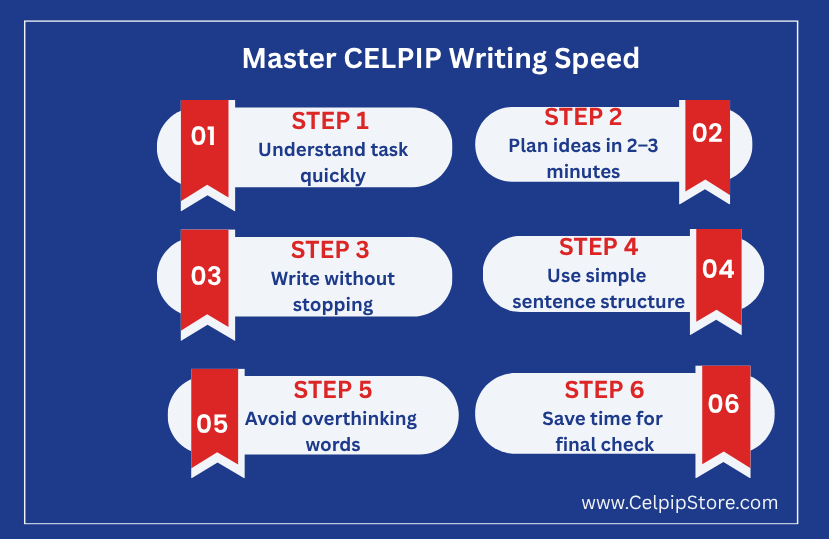 Master CELPIP Writing Speed

01
STEP 1
Understand task quickly

STEP 2
Plan ideas in 2–3 minutes
02

03
STEP 3
Write without stopping

STEP 4
Use simple sentence structure
04

05
STEP 5
Avoid overthinking words

STEP 6
Save time for final check
06

www.CelpipStore.com